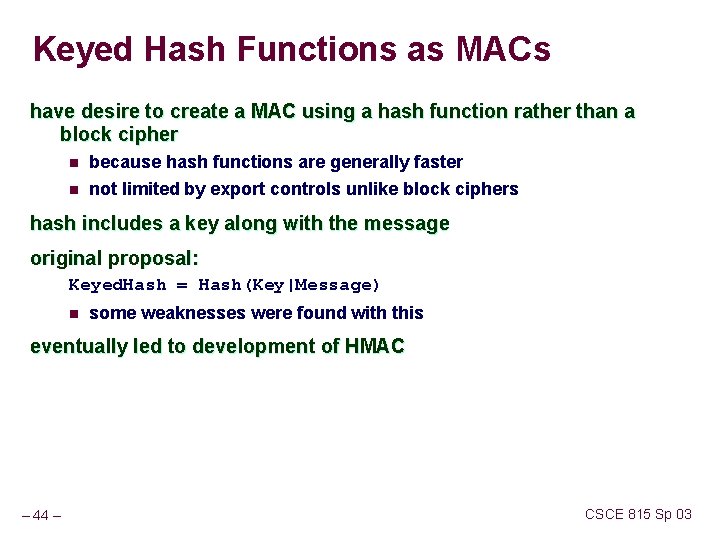 Keyed Hash Functions as MACs

have desire to create a MAC using a hash function rather than a block cipher

- because hash functions are generally faster
- not limited by export controls unlike block ciphers

hash includes a key along with the message

original proposal:

KeyedHash = Hash(Key|Message)

- some weaknesses were found with this

eventually led to development of HMAC

– 44 –

CSCE 815 Sp 03